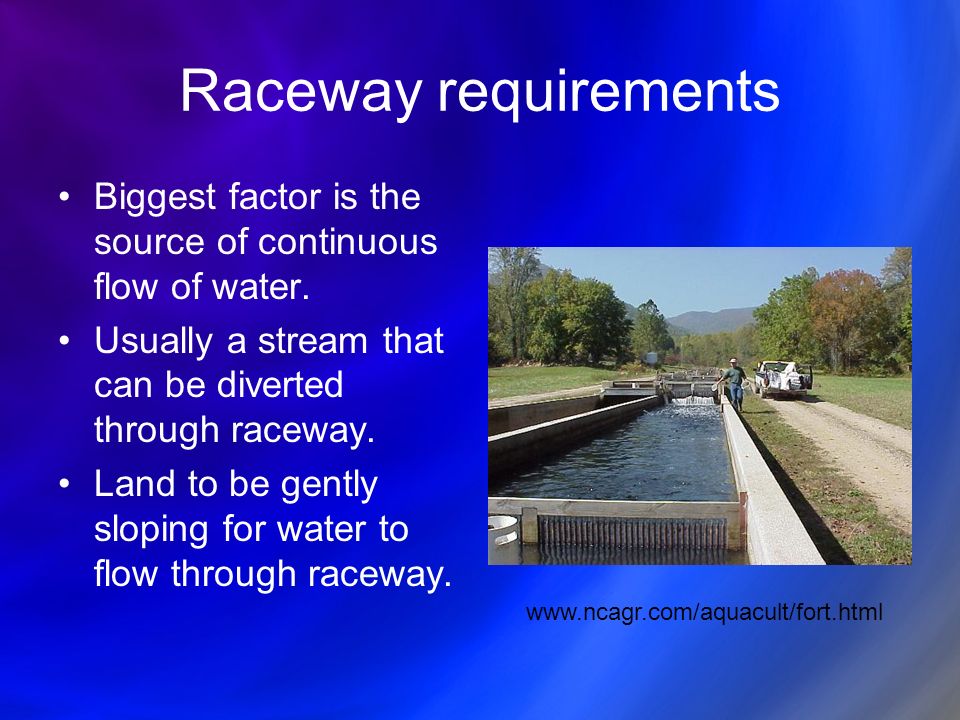 Raceway requirements

• Biggest factor is the source of continuous flow of water.

• Usually a stream that can be diverted through raceway.

• Land to be gently sloping for water to flow through raceway.

www.ncagr.com/aquacult/fort.html